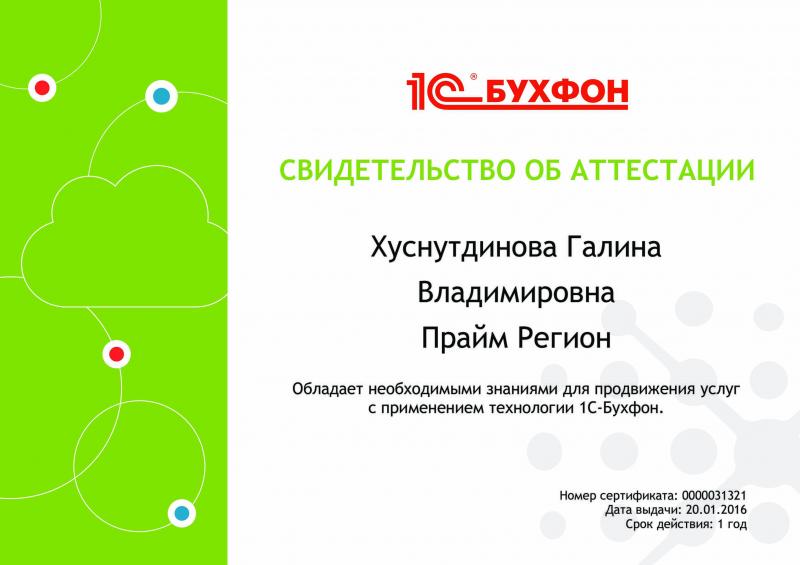 1С® БУХФОН

СВИДЕТЕЛЬСТВО ОБ АТТЕСТАЦИИ

Хуснутдинова Галина Владимировна
Прайм Регион

Обладает необходимыми знаниями для продвижения услуг с применением технологии 1С-Бухфон.

Номер сертификата: 0000031321
Дата выдачи: 20.01.2016
Срок действия: 1 год